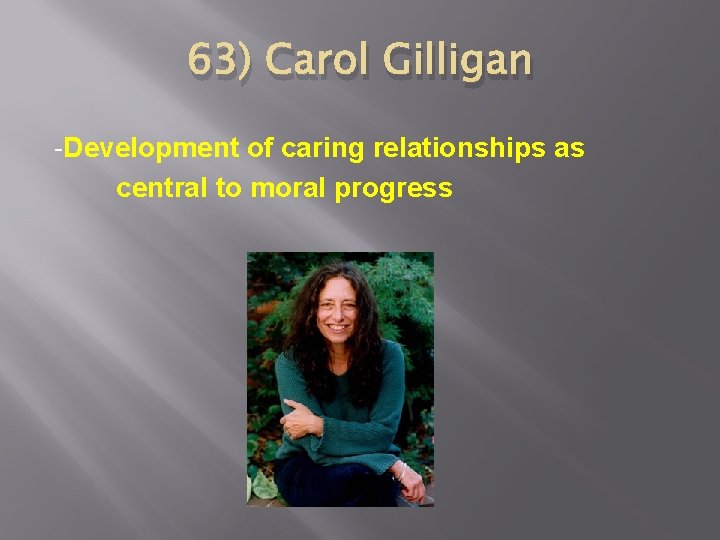 63) Carol Gilligan

-Development of caring relationships as central to moral progress